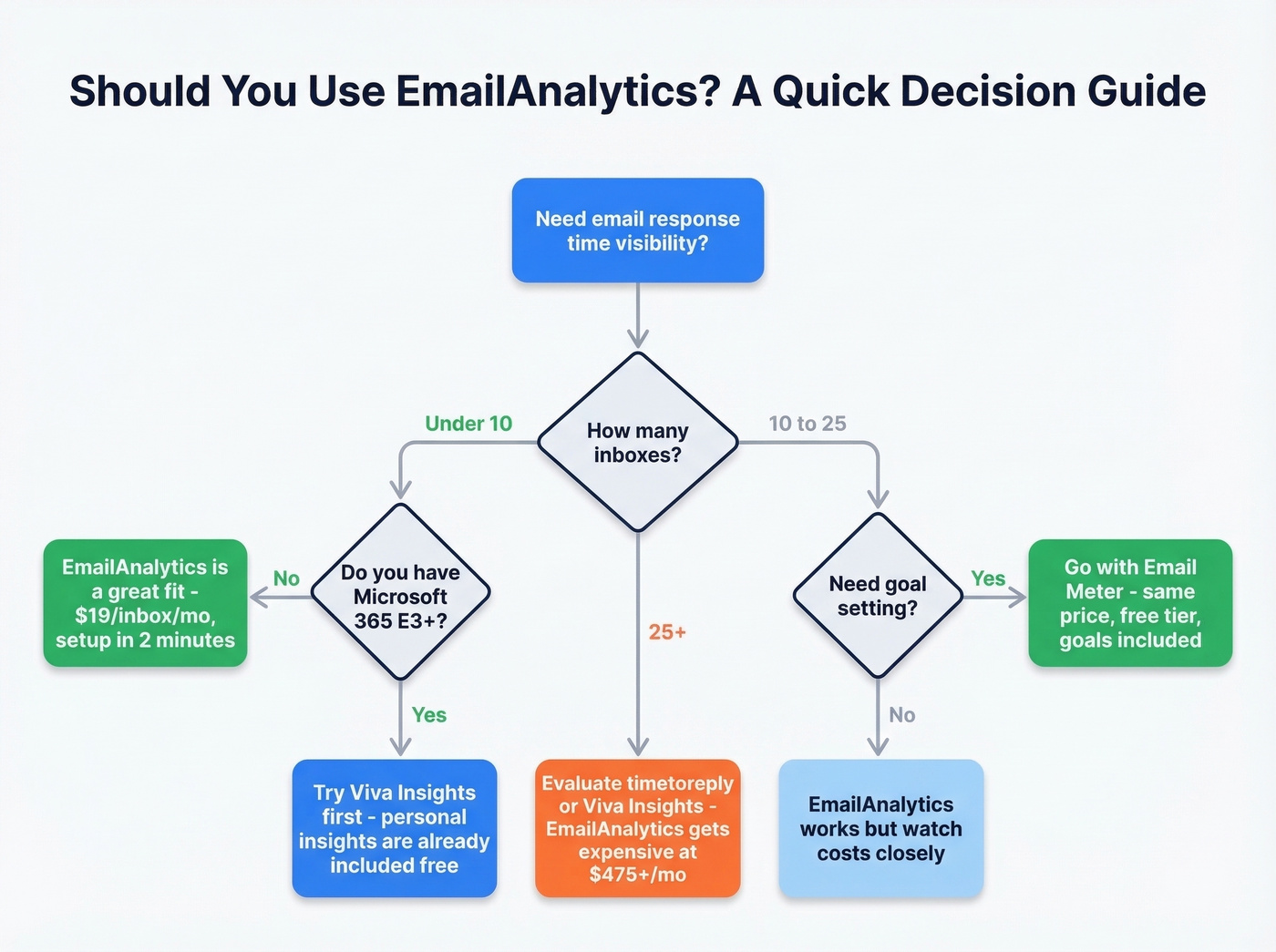 Should You Use EmailAnalytics? A Quick Decision Guide

Need email response time visibility?

How many inboxes?

Under 10

10 to 25

25+

Do you have Microsoft 365 E3+?

No

EmailAnalytics is a great fit - $19/inbox/mo, setup in 2 minutes

Yes

Try Viva Insights first - personal insights are already included free

Evaluate timetoreply or Viva Insights - EmailAnalytics gets expensive at $475+/mo

Need goal setting?

Yes

Go with Email Meter - same price, free tier, goals included

No

EmailAnalytics works but watch costs closely